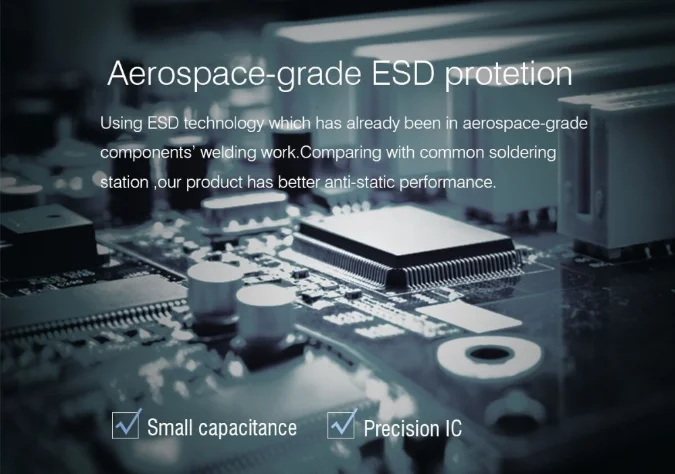 Aerospace-grade ESD protetion

Using ESD technology which has already been in aerospace-grade components' welding work.Comparing with common soldering station ,our product has better anti-static performance.

Small capacitance

Precision IC